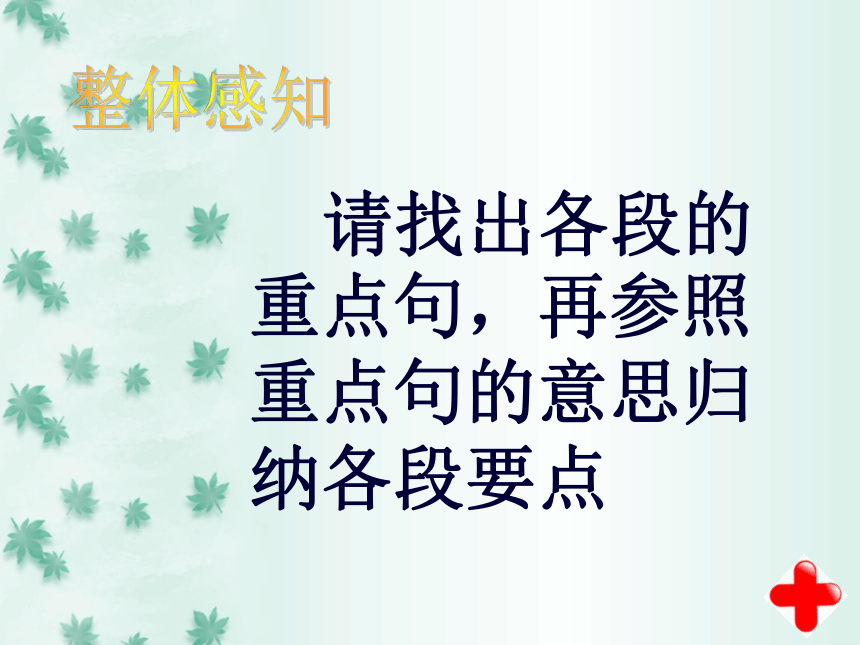 整体感知

请找出各段的重点句，再参照重点句的意思归纳各段要点